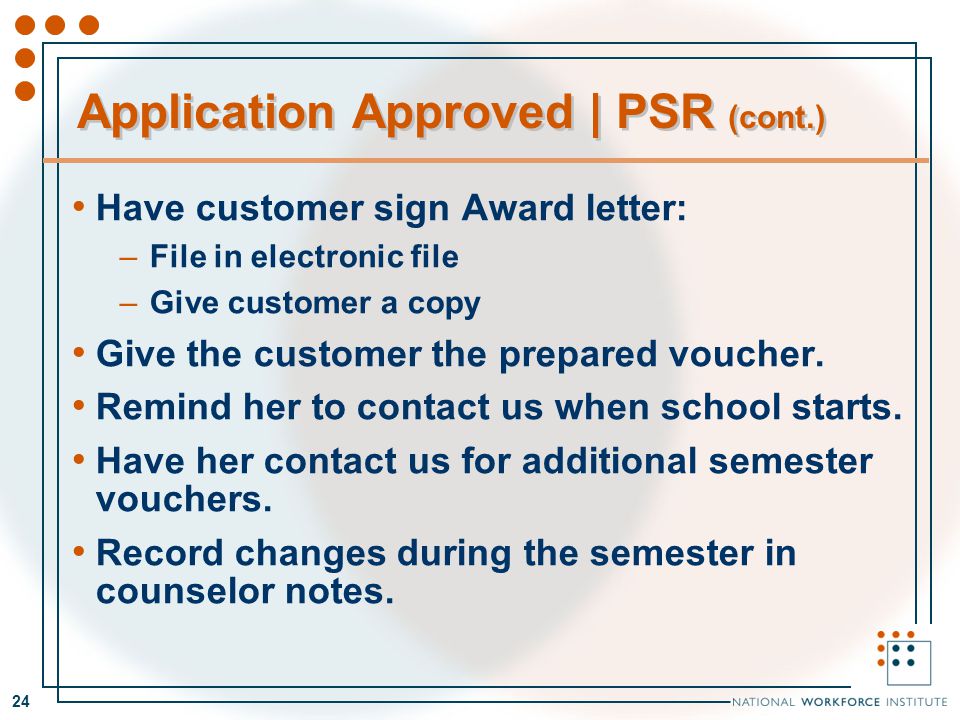 Application Approved | PSR (cont.)

• Have customer sign Award letter:
– File in electronic file
– Give customer a copy
• Give the customer the prepared voucher.
• Remind her to contact us when school starts.
• Have her contact us for additional semester vouchers.
• Record changes during the semester in counselor notes.

24

NATIONAL WORKFORCE INSTITUTE